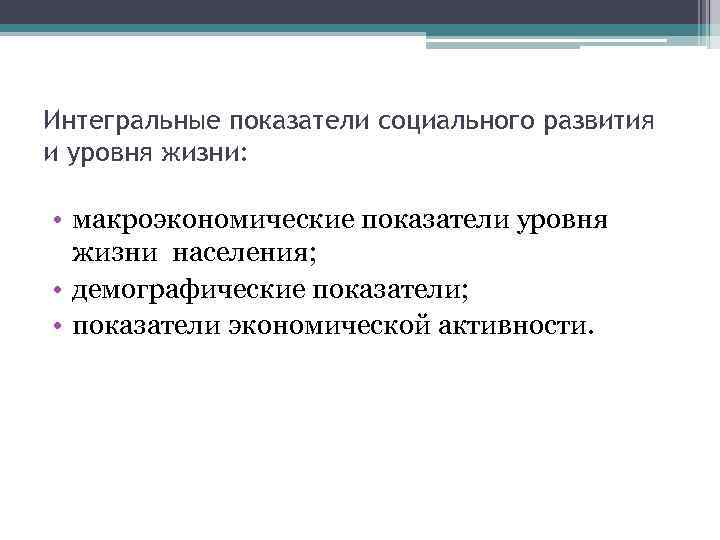 Интегральные показатели социального развития и уровня жизни:

• макроэкономические показатели уровня жизни населения;
• демографические показатели;
• показатели экономической активности.